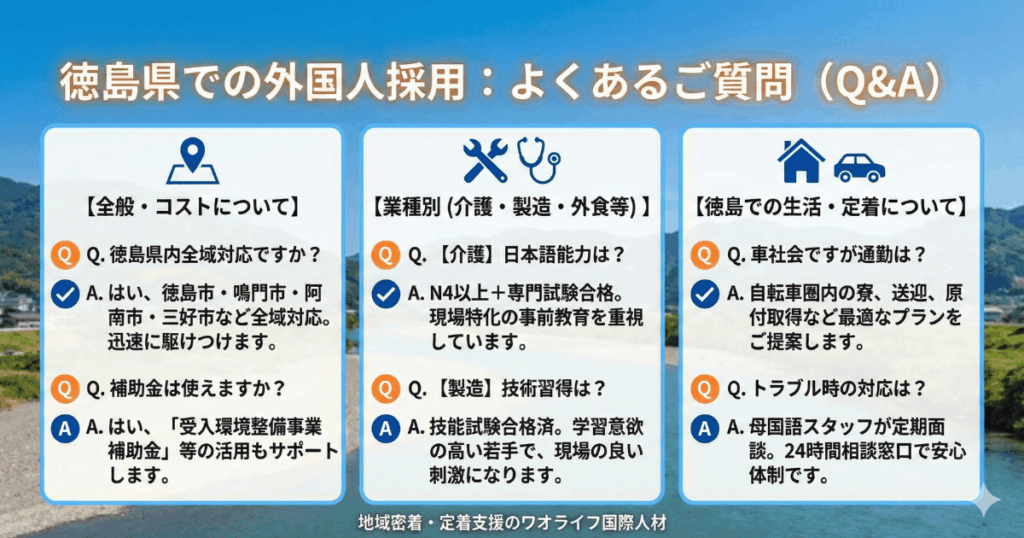 徳島県での外国人採用：よくあるご質問（Q&A）

【全般・コストについて】

Q Q. 徳島県内全域対応ですか？

A. はい、徳島市・鳴門市・阿南市・三好市など全域対応。迅速に駆けつけます。

Q Q. 補助金は使えますか？

A A. はい、「受入環境整備事業補助金」等の活用もサポートします。

【業種別 (介護・製造・外食等) 】

Q Q. 【介護】日本語能力は？

A. N4以上＋専門試験合格。現場特化の事前教育を重視しています。

Q Q. 【製造】技術習得は？

A A. 技能試験合格済。学習意欲の高い若手で、現場の良い刺激になります。

【徳島での生活・定着について】

Q Q. 車社会ですが通勤は？

A. 自転車圏内の寮、送迎、原付取得など最適なプランをご提案します。

Q Q. トラブル時の対応は？

A A. 母国語スタッフが定期面談。24時間相談窓口で安心体制です。

地域密着・定着支援のワオライフ国際人材